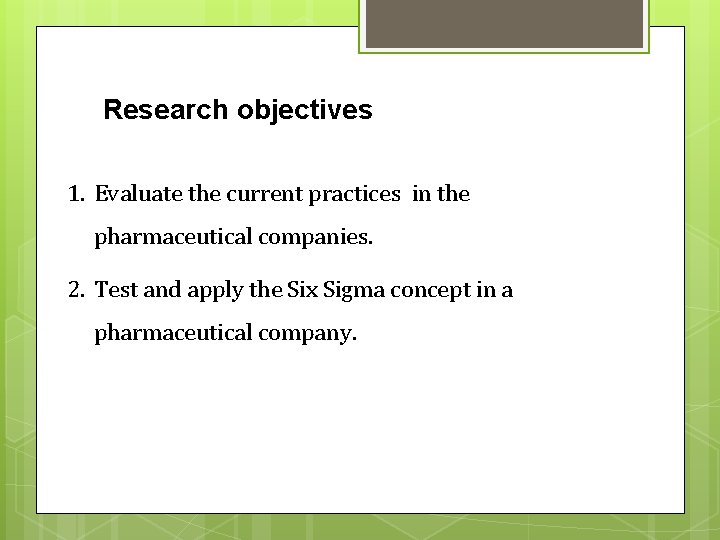 Research objectives

1. Evaluate the current practices in the pharmaceutical companies.

2. Test and apply the Six Sigma concept in a pharmaceutical company.